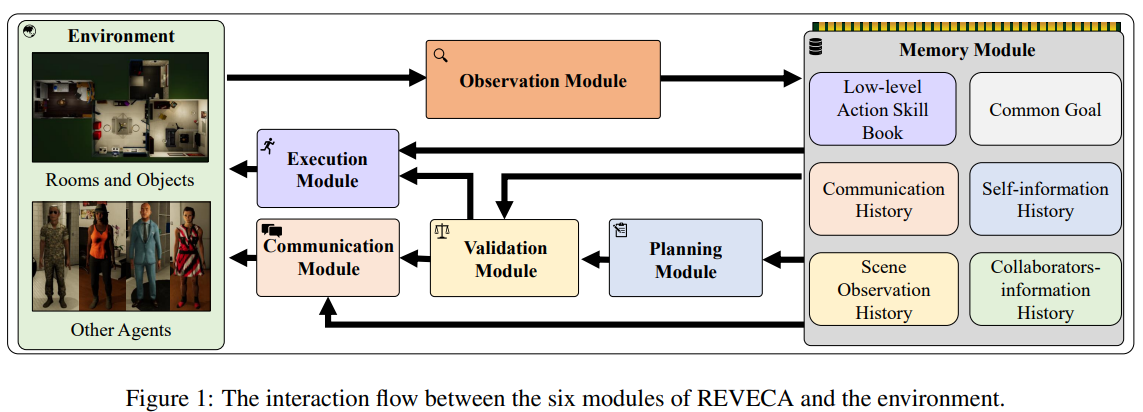 Environment

Rooms and Objects

Other Agents

Observation Module

Execution Module

Communication Module

Validation Module

Planning Module

Memory Module

Low-level Action Skill Book

Common Goal

Communication History

Self-information History

Scene Observation History

Collaborators-information History

Figure 1: The interaction flow between the six modules of REVECA and the environment.